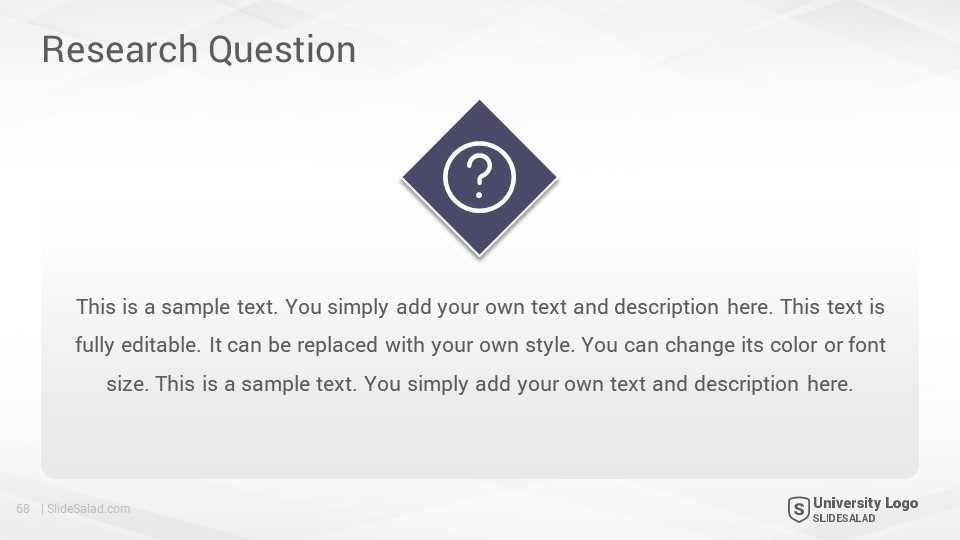 Research Question

?

This is a sample text. You simply add your own text and description here. This text is fully editable. It can be replaced with your own style. You can change its color or font size. This is a sample text. You simply add your own text and description here.

68 | SlideSalad.com

S University Logo
SLIDESALAD